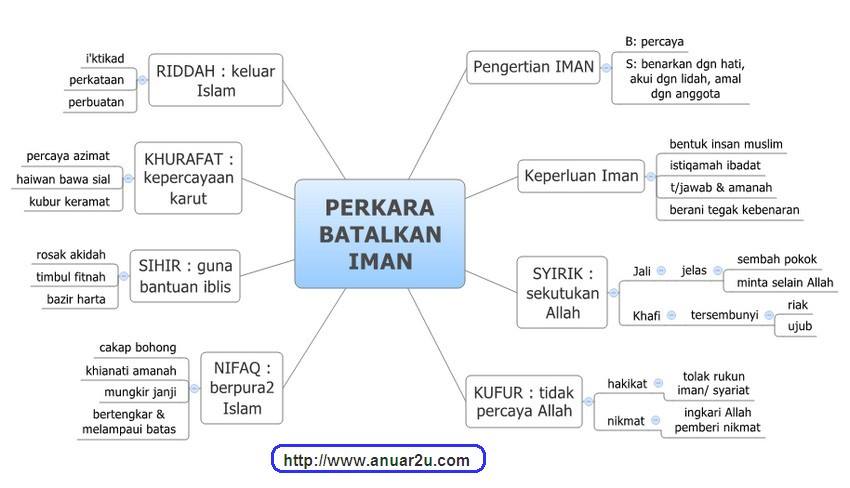 PERKARA BATALKAN IMAN

RIDDAH : keluar Islam
i'ktikad
perkataan
perbuatan

KHURAFAT : kepercayaan karut
percaya azimat
haiwan bawa sial
kubur keramat

SIHIR : guna bantuan iblis
rosak akidah
timbul fitnah
bazir harta

NIFAQ : berpura2 Islam
cakap bohong
khianati amanah
mungkir janji
bertengkar & melampaui batas

Pengertian IMAN
B: percaya
S: benarkan dgn hati, akui dgn lidah, amal dgn anggota

Keperluan Iman
bentuk insan muslim
istiqamah ibadat
t/jawab & amanah
berani tegak kebenaran

SYIRIK : sekutukan Allah
Jali
jelas
sembah pokok
minta selain Allah
Khafi
tersembunyi
riak
ujub

KUFUR : tidak percaya Allah
hakikat
tolak rukun iman/ syariat
nikmat
ingkari Allah pemberi nikmat

http://www.anuar2u.com